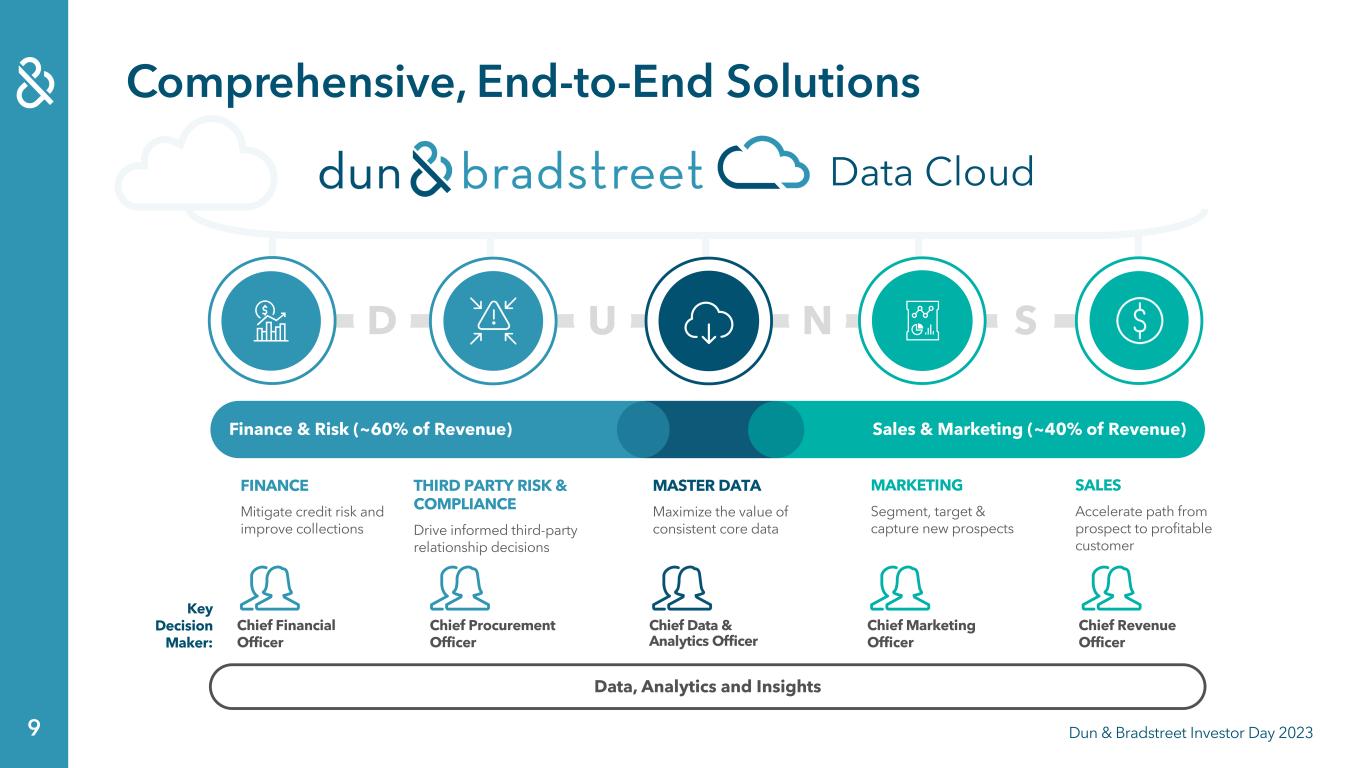 Comprehensive, End-to-End Solutions

dun & bradstreet Data Cloud

D U N S

Finance & Risk (~60% of Revenue)

Sales & Marketing (~40% of Revenue)

FINANCE
Mitigate credit risk and improve collections

THIRD PARTY RISK & COMPLIANCE
Drive informed third-party relationship decisions

MASTER DATA
Maximize the value of consistent core data

MARKETING
Segment, target & capture new prospects

SALES
Accelerate path from prospect to profitable customer

Key Decision Maker:

Chief Financial Officer

Chief Procurement Officer

Chief Data & Analytics Officer

Chief Marketing Officer

Chief Revenue Officer

Data, Analytics and Insights

9

Dun & Bradstreet Investor Day 2023